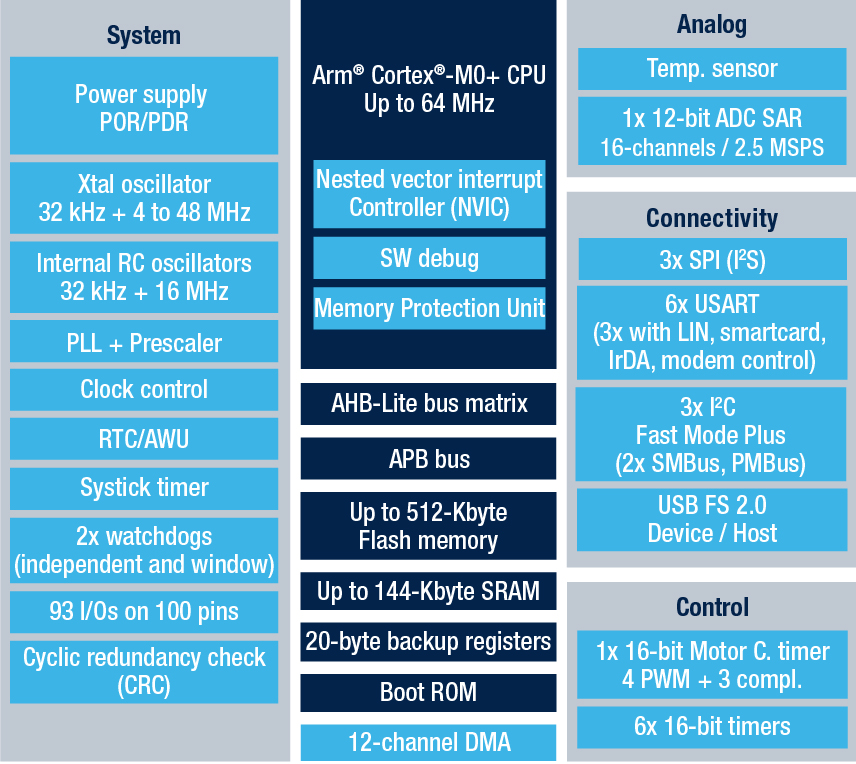 System

Power supply
POR/PDR

Xtal oscillator
32 kHz + 4 to 48 MHz

Internal RC oscillators
32 kHz + 16 MHz

PLL + Prescaler

Clock control

RTC/AWU

Systick timer

2x watchdogs
(independent and window)

93 I/Os on 100 pins

Cyclic redundancy check
(CRC)

Arm® Cortex®-M0+ CPU
Up to 64 MHz

Nested vector interrupt
Controller (NVIC)

SW debug

Memory Protection Unit

AHB-Lite bus matrix

APB bus

Up to 512-Kbyte
Flash memory

Up to 144-Kbyte SRAM

20-byte backup registers

Boot ROM

12-channel DMA

Analog

Temp. sensor

1x 12-bit ADC SAR
16-channels / 2.5 MSPS

Connectivity

3x SPI (I²S)

6x USART
(3x with LIN, smartcard,
IrDA, modem control)

3x I²C
Fast Mode Plus
(2x SMBus, PMBus)

USB FS 2.0
Device / Host

Control

1x 16-bit Motor C. timer
4 PWM + 3 compl.

6x 16-bit timers